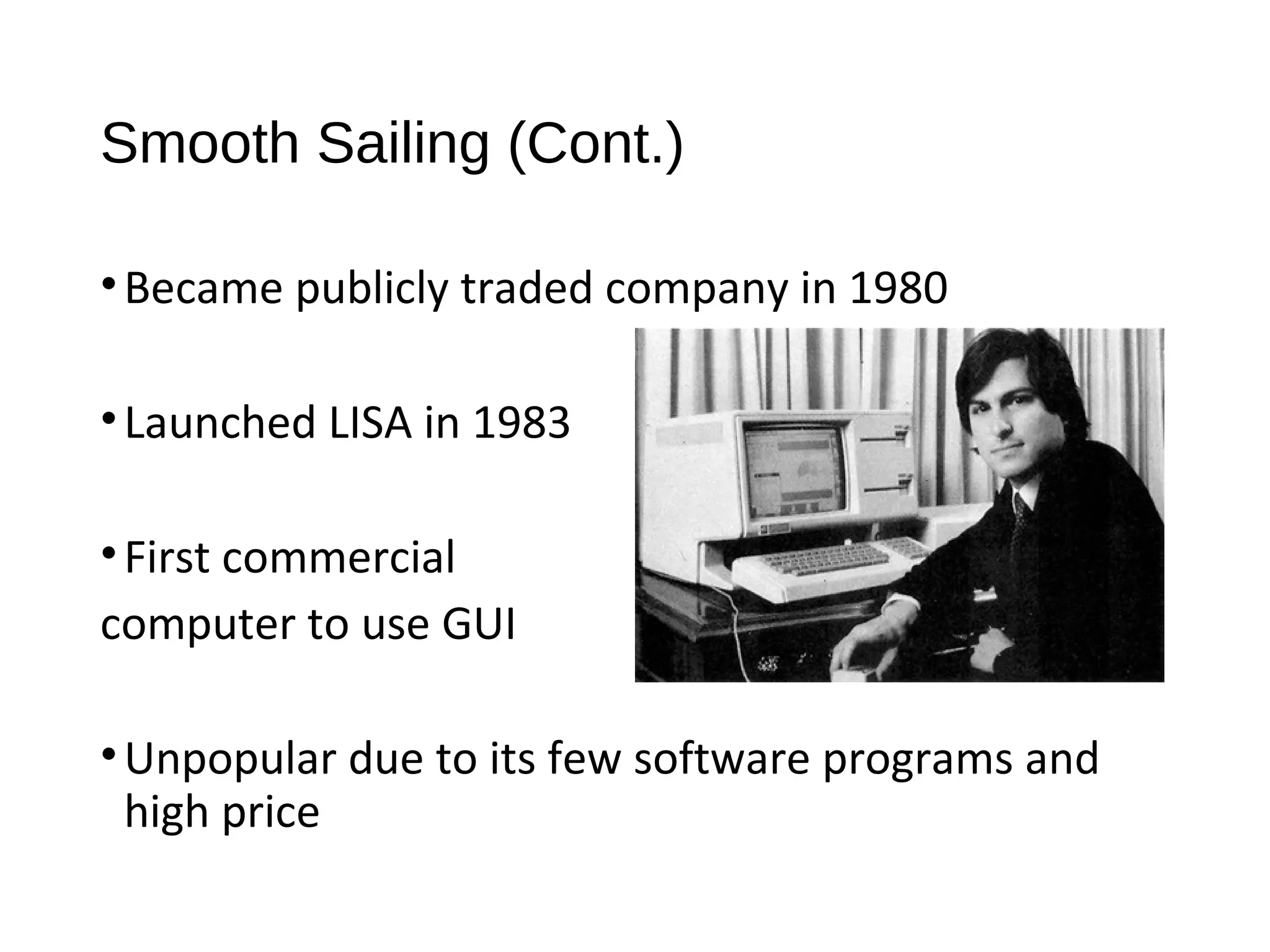 Smooth Sailing (Cont.)

• Became publicly traded company in 1980

• Launched LISA in 1983

• First commercial computer to use GUI

• Unpopular due to its few software programs and high price